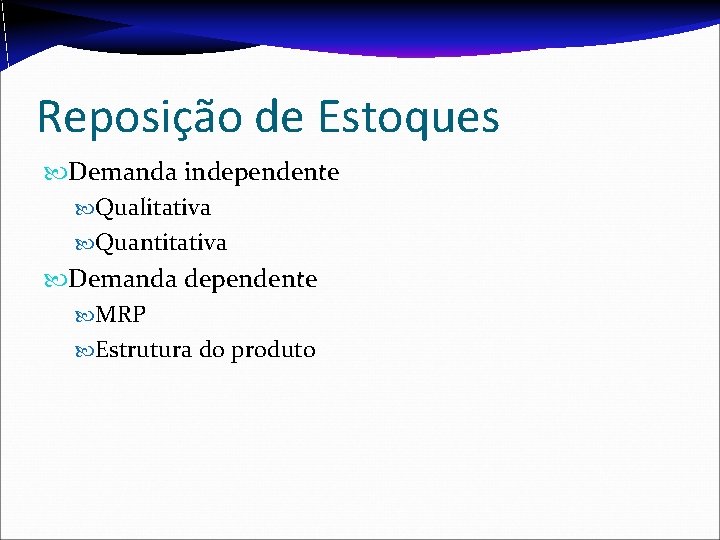 Reposição de Estoques

Demanda independente

Qualitativa

Quantitativa

Demanda dependente

MRP

Estrutura do produto